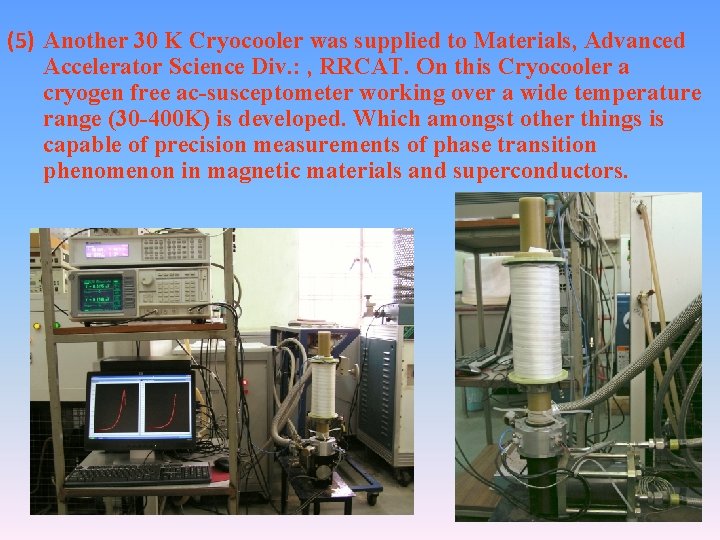 (5) Another 30 K Cryocooler was supplied to Materials, Advanced Accelerator Science Div.: , RRCAT. On this Cryocooler a cryogen free ac-susceptometer working over a wide temperature range (30-400K) is developed. Which amongst other things is capable of precision measurements of phase transition phenomenon in magnetic materials and superconductors.